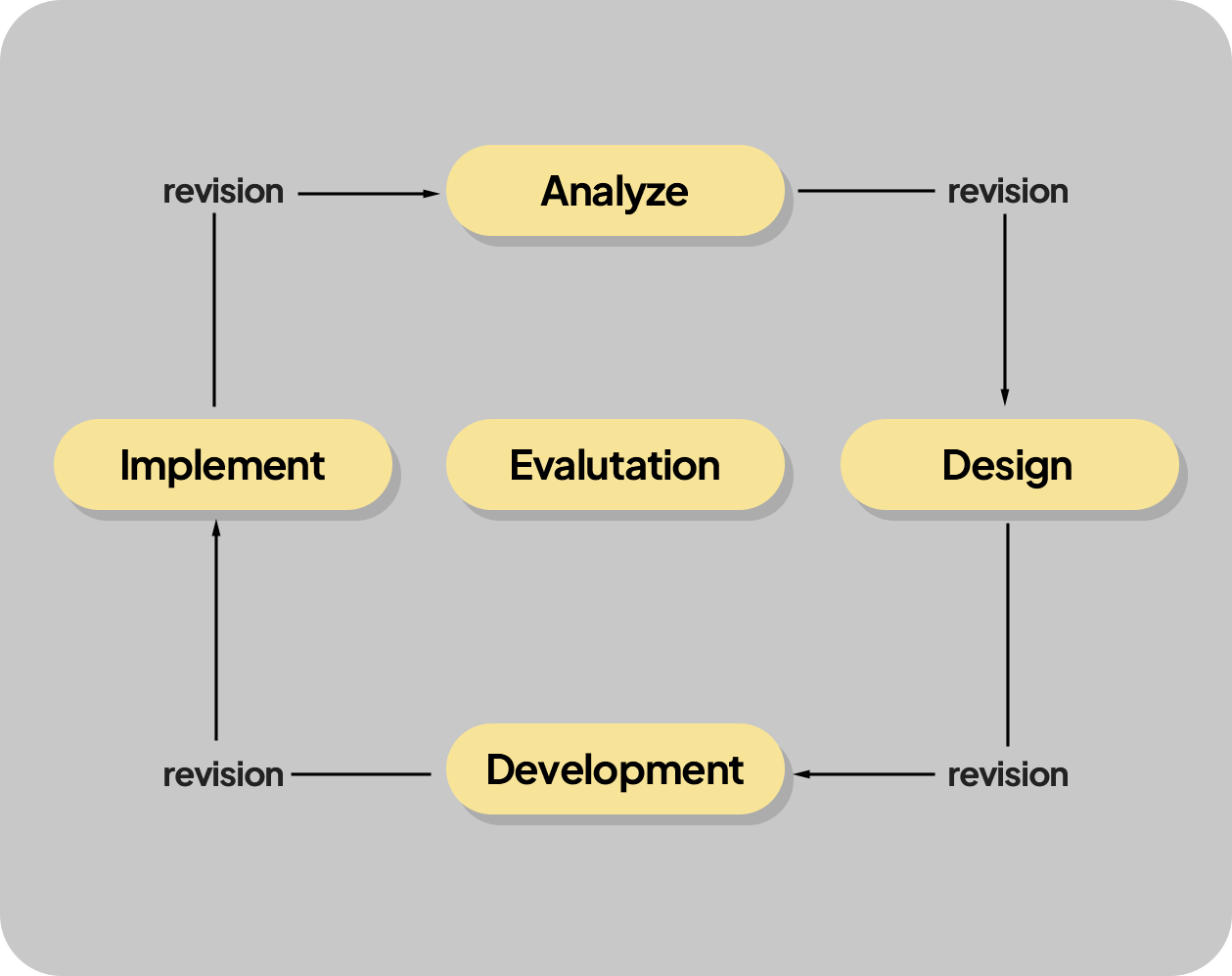 revision
Analyze
revision

Implement
Evalutation
Design

revision
Development
revision